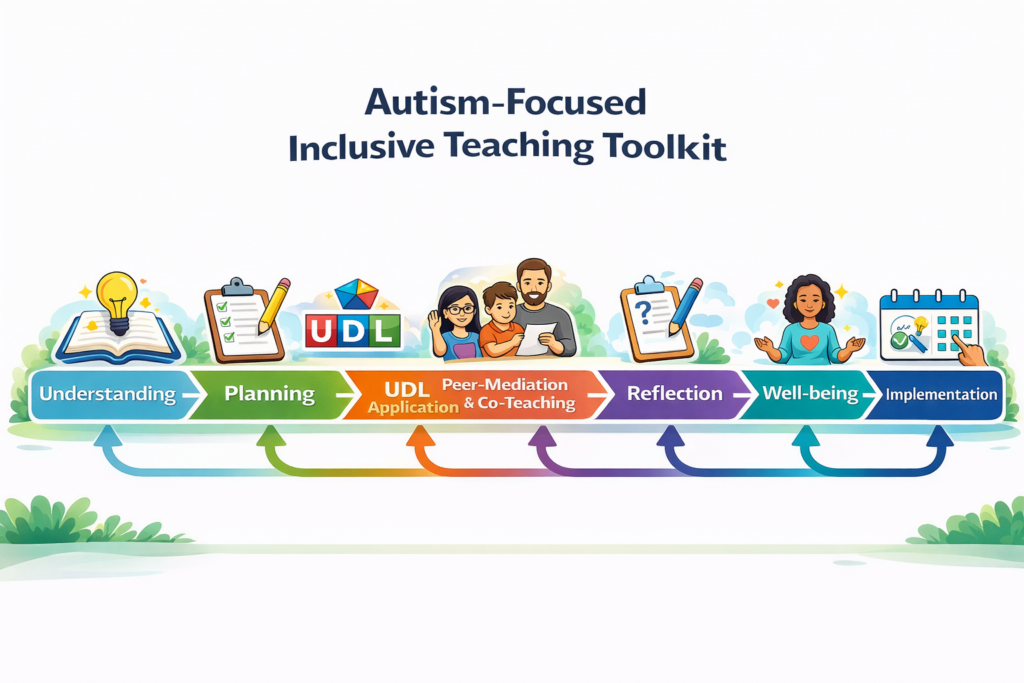 Autism-Focused
Inclusive Teaching Toolkit

UDL

Understanding

Planning

UDL
Application

Peer-Mediation
& Co-Teaching

Reflection

Well-being

Implementation